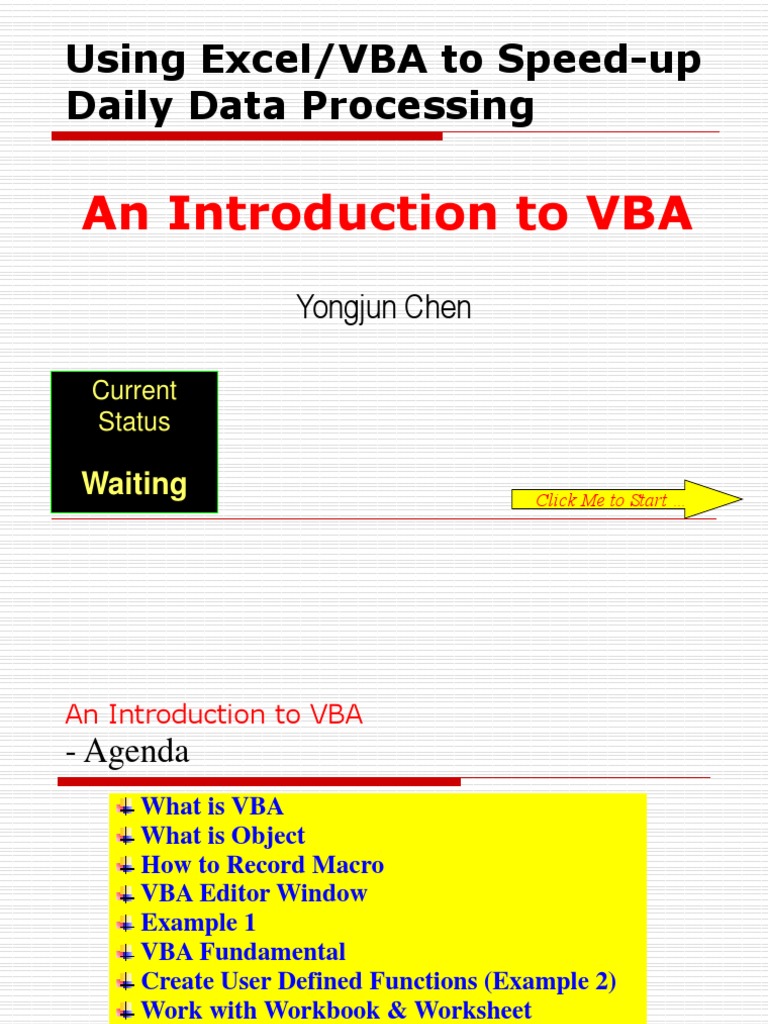 Using Excel/VBA to Speed-up Daily Data Processing

An Introduction to VBA

Yongjun Chen

Current Status

Waiting

Click Me to Start

An Introduction to VBA
- Agenda

What is VBA
What is Object
How to Record Macro
VBA Editor Window
Example 1
VBA Fundamental
Create User Defined Functions (Example 2)
Work with Workbook & Worksheet